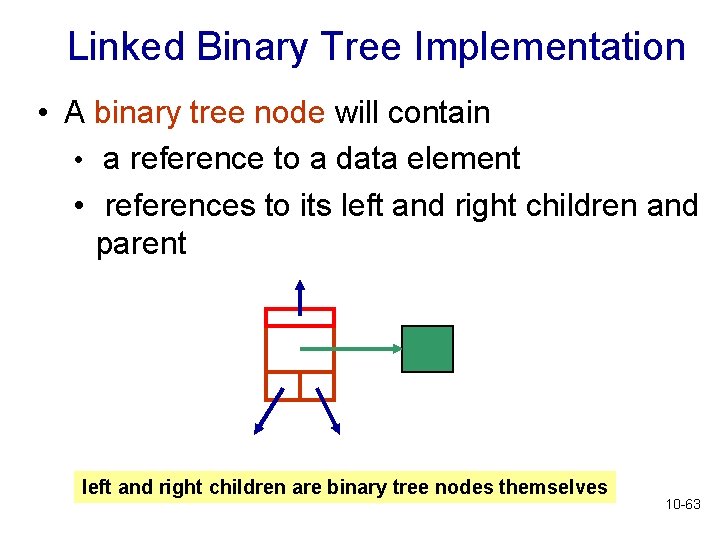 Linked Binary Tree Implementation

• A binary tree node will contain
  • a reference to a data element
  • references to its left and right children and parent

left and right children are binary tree nodes themselves

10-63